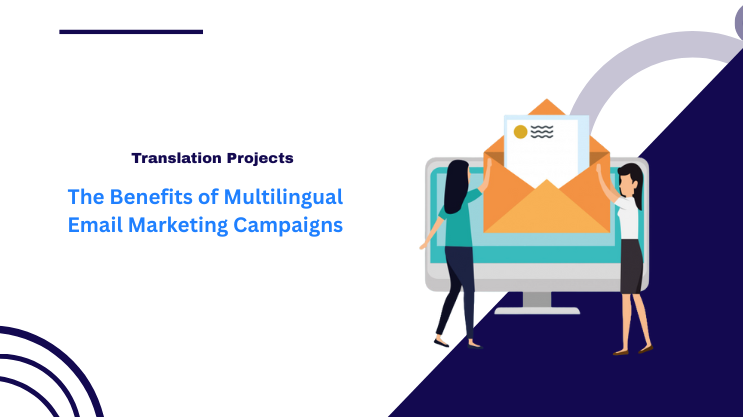 Translation Projects

The Benefits of Multilingual Email Marketing Campaigns